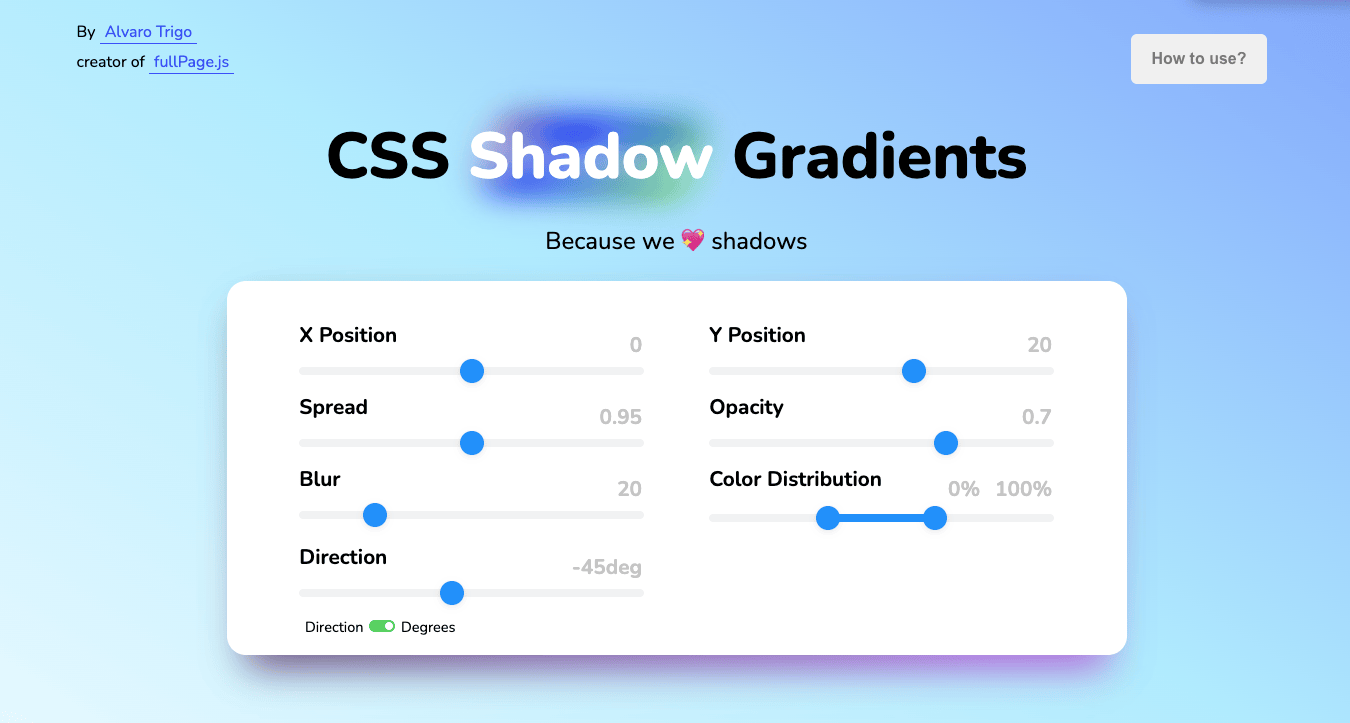 By Alvaro Trigo
creator of fullPage.js

How to use?

CSS Shadow Gradients

Because we 💖 shadows

X Position
0

Spread
0.95

Blur
20

Direction
-45deg

Direction Degrees

Y Position
20

Opacity
0.7

Color Distribution
0% 100%